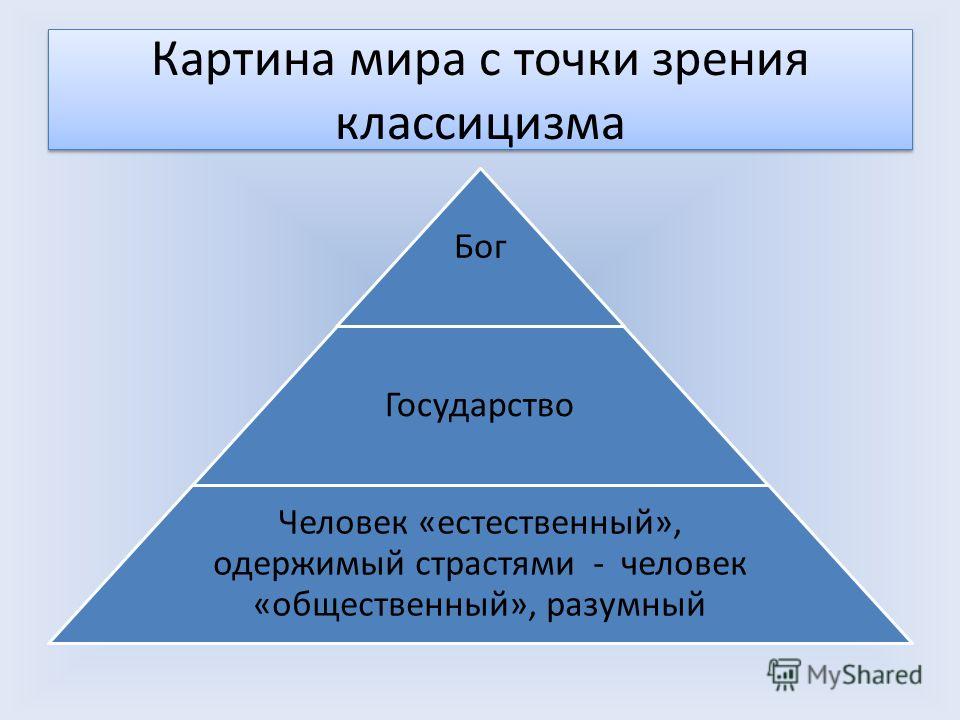 Картина мира с точки зрения классицизма

Бог

Государство

Человек «естественный», одержимый страстями - человек «общественный», разумный

MyShared